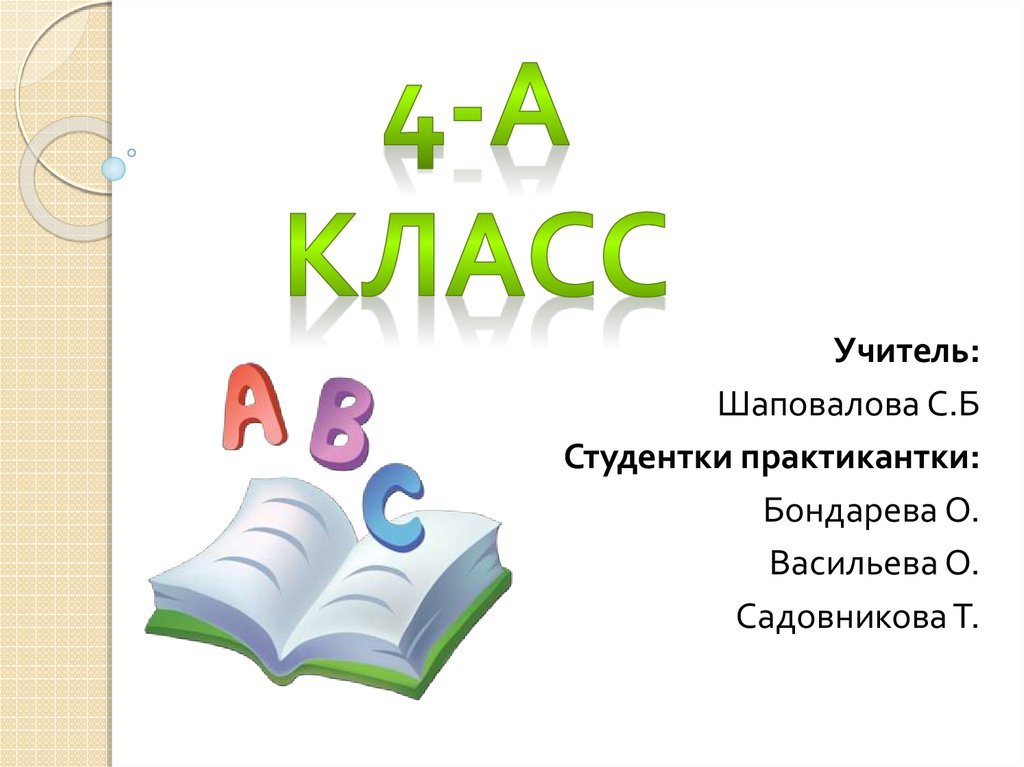 4-А
КЛАСС

A B C

Учитель:

Шаповалова С.Б

Студентки практикантки:

Бондарева О.

Васильева О.

Садовникова Т.